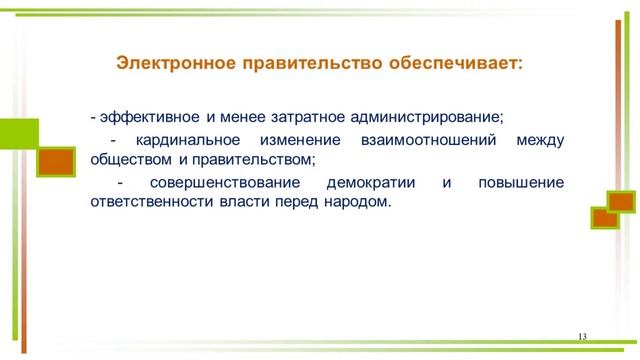 Электронное правительство обеспечивает:

- эффективное и менее затратное администрирование;

- кардинальное изменение взаимоотношений между обществом и правительством;

- совершенствование демократии и повышение ответственности власти перед народом.

13